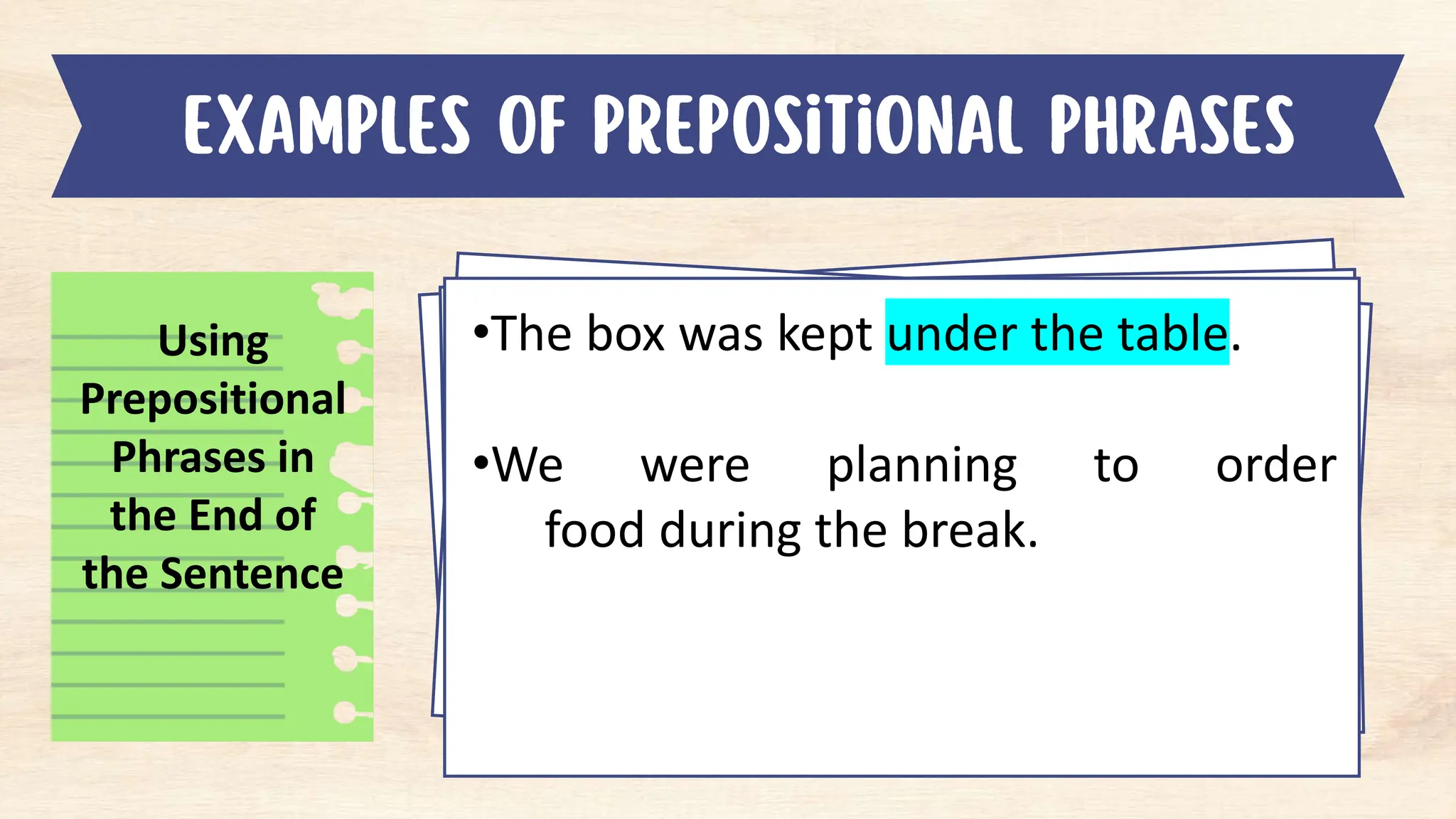 EXAMPLES OF PREPOSITIONAL PHRASES

Using Prepositional Phrases in the End of the Sentence

•The box was kept under the table.

•We were planning to order food during the break.